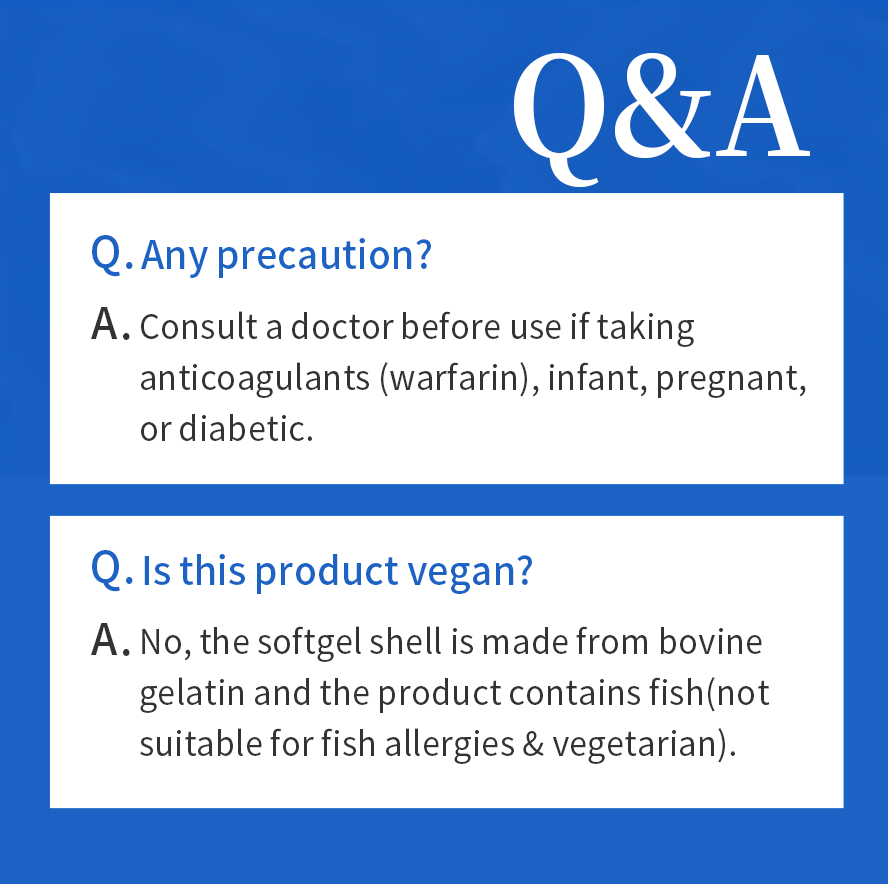 Q&A

Q. Any precaution?

A. Consult a doctor before use if taking anticoagulants (warfarin), infant, pregnant, or diabetic.

Q. Is this product vegan?

A. No, the softgel shell is made from bovine gelatin and the product contains fish(not suitable for fish allergies & vegetarian).